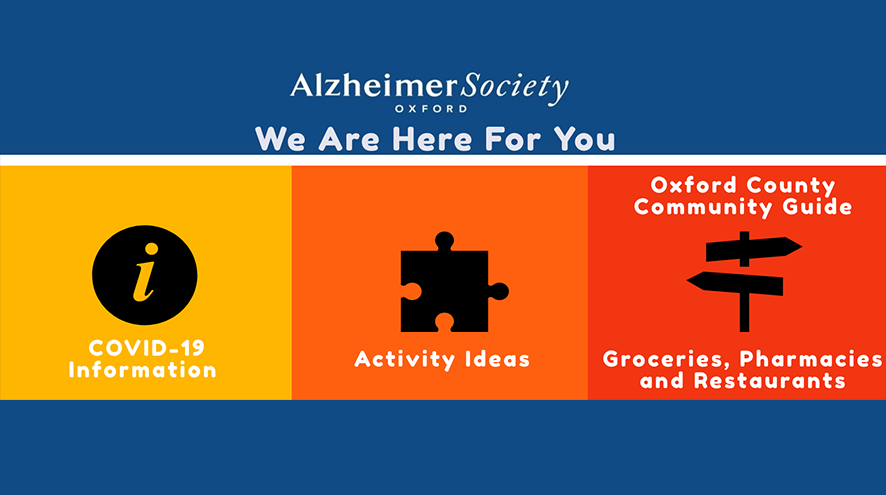 AlzheimerSociety
OXFORD
We Are Here For You

i

COVID-19 Information

Activity Ideas

Oxford County Community Guide

Groceries, Pharmacies and Restaurants